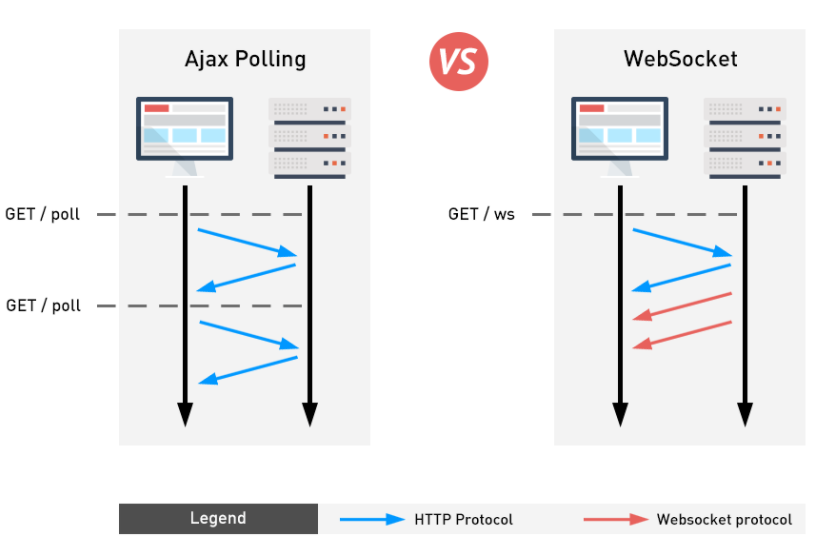 Ajax Polling

VS

WebSocket

GET / poll

GET / poll

GET / ws

Legend

HTTP Protocol

Websocket protocol